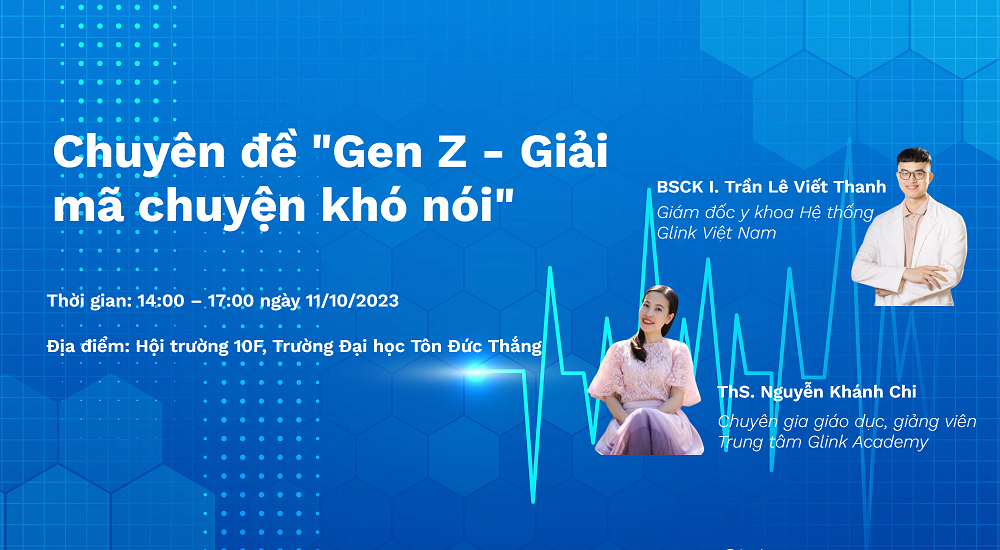 Chuyên đề "Gen Z - Giải mã chuyện khó nói"

Thời gian: 14:00 – 17:00 ngày 11/10/2023

Địa điểm: Hội trường 10F, Trường Đại học Tôn Đức Thắng

BSCK I. Trần Lê Viết Thanh
Giám đốc y khoa Hệ thống Glink Việt Nam

ThS. Nguyễn Khánh Chi
Chuyên gia giáo dục, giảng viên Trung tâm Glink Academy